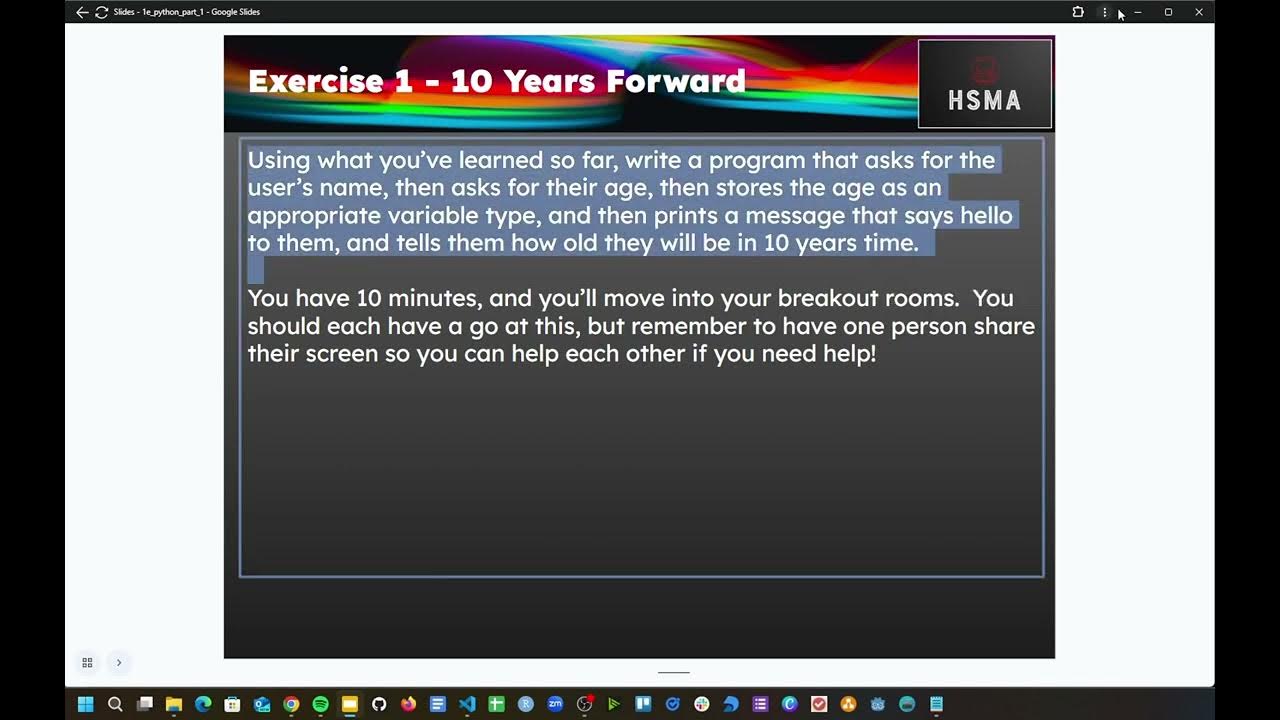 Slides - 1e_python_part_1 - Google Slides

Exercise 1 - 10 Years Forward

HSMA

Using what you've learned so far, write a program that asks for the user's name, then asks for their age, then stores the age as an appropriate variable type, and then prints a message that says hello to them, and tells them how old they will be in 10 years time.

You have 10 minutes, and you'll move into your breakout rooms. You should each have a go at this, but remember to have one person share their screen so you can help each other if you need help!